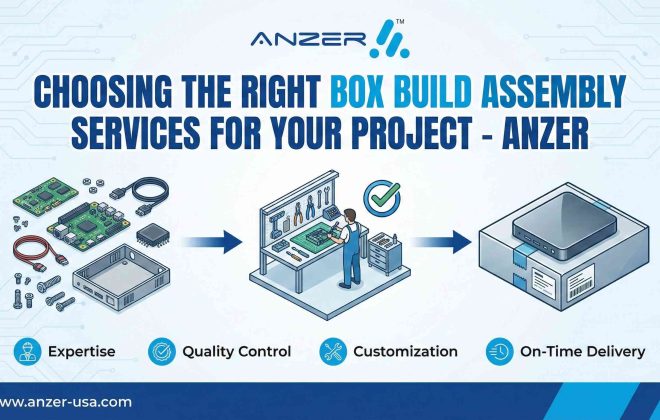 ANZER™

CHOOSING THE RIGHT BOX BUILD ASSEMBLY SERVICES FOR YOUR PROJECT - ANZER

Expertise

Quality Control

Customization

On-Time Delivery

www.anzer-usa.com